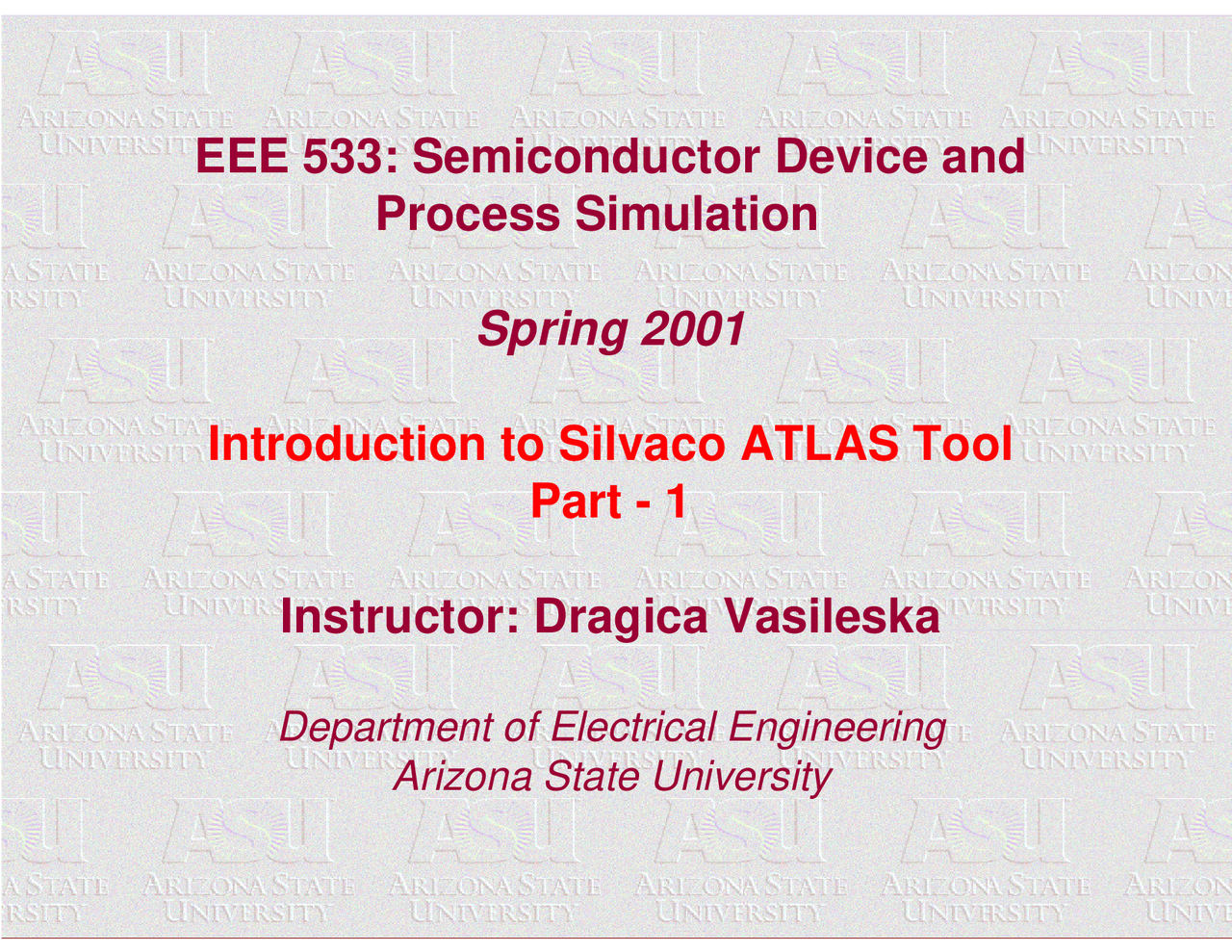 EEE 533: Semiconductor Device and Process Simulation

Spring 2001

Introduction to Silvaco ATLAS Tool Part - 1

Instructor: Dragica Vasileska

Department of Electrical Engineering
Arizona State University